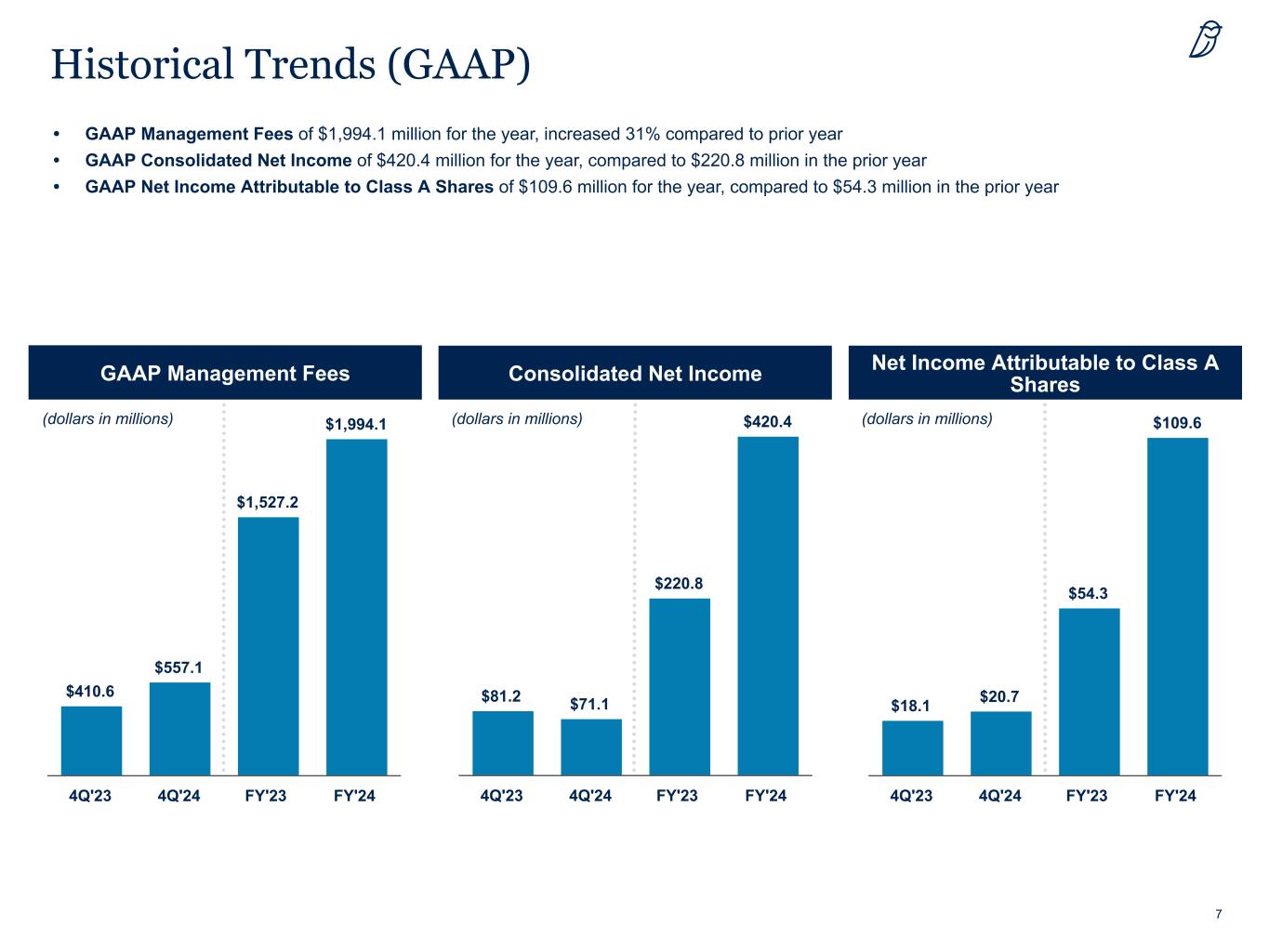 Historical Trends (GAAP)

• GAAP Management Fees of $1,994.1 million for the year, increased 31% compared to prior year
• GAAP Consolidated Net Income of $420.4 million for the year, compared to $220.8 million in the prior year
• GAAP Net Income Attributable to Class A Shares of $109.6 million for the year, compared to $54.3 million in the prior year

GAAP Management Fees

(dollars in millions)

$410.6 $557.1 $1,527.2 $1,994.1

4Q'23 4Q'24 FY'23 FY'24

Consolidated Net Income

(dollars in millions)

$81.2 $71.1 $220.8 $420.4

4Q'23 4Q'24 FY'23 FY'24

Net Income Attributable to Class A Shares

(dollars in millions)

$18.1 $20.7 $54.3 $109.6

4Q'23 4Q'24 FY'23 FY'24

7